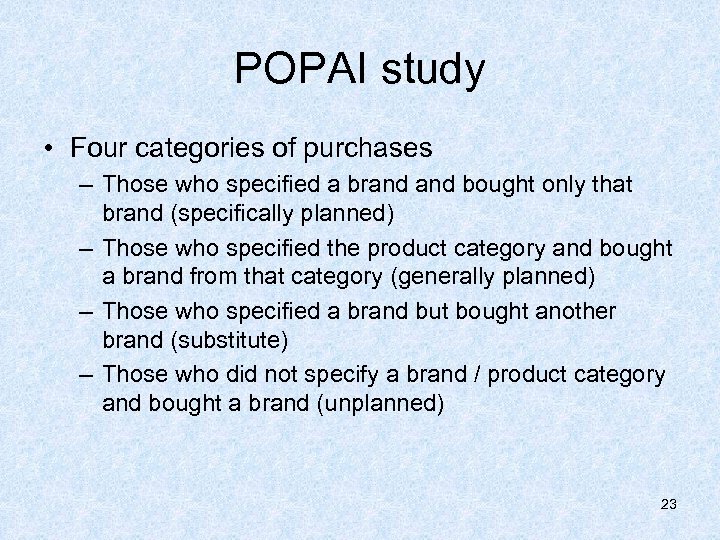 POPAI study

• Four categories of purchases
– Those who specified a brand and bought only that brand (specifically planned)
– Those who specified the product category and bought a brand from that category (generally planned)
– Those who specified a brand but bought another brand (substitute)
– Those who did not specify a brand / product category and bought a brand (unplanned)

23